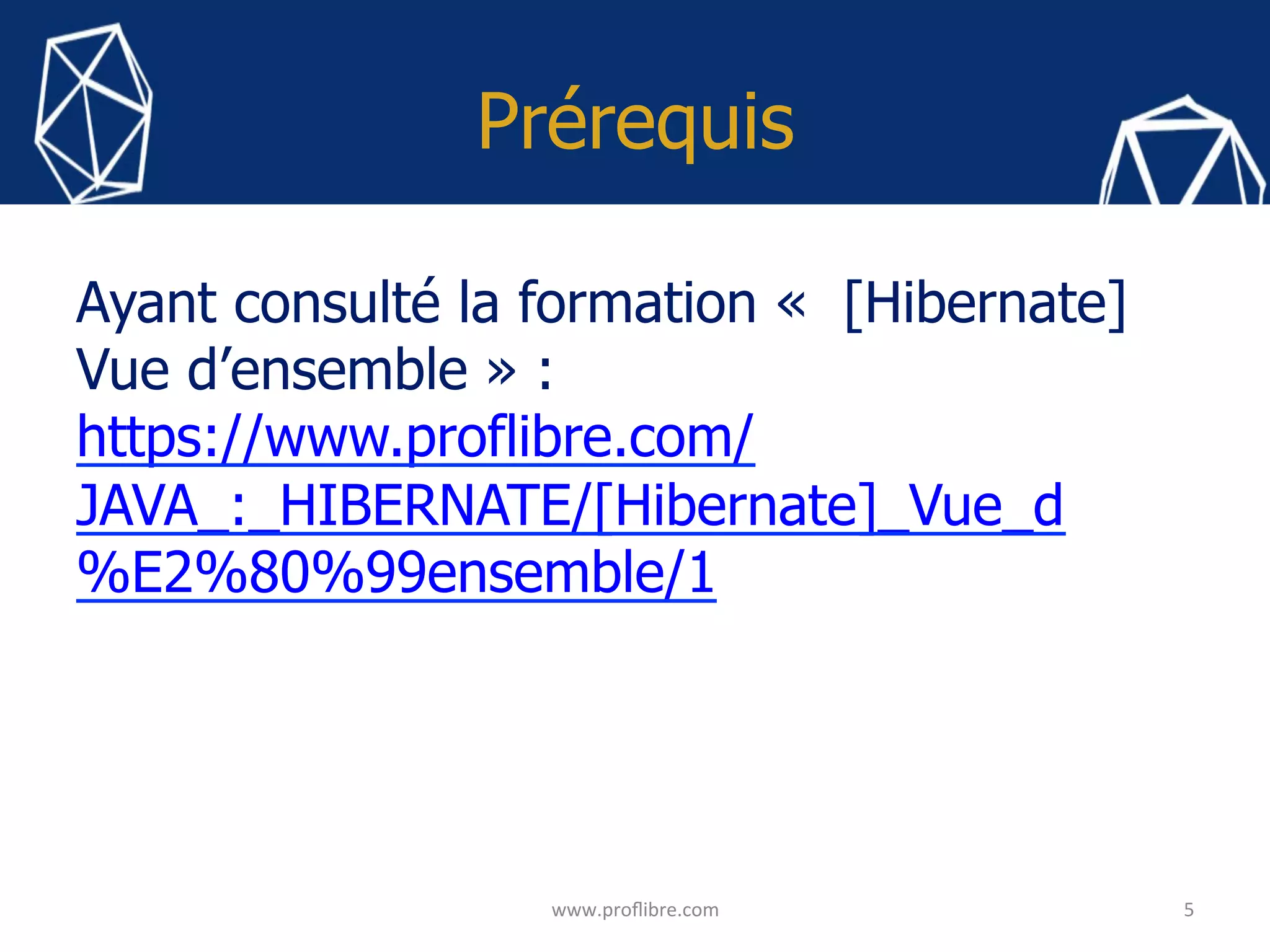 Prérequis

Ayant consulté la formation « [Hibernate] Vue d’ensemble » : https://www.proflibre.com/JAVA_:_HIBERNATE/[Hibernate]_Vue_d%E2%80%99ensemble/1

www.proflibre.com

5